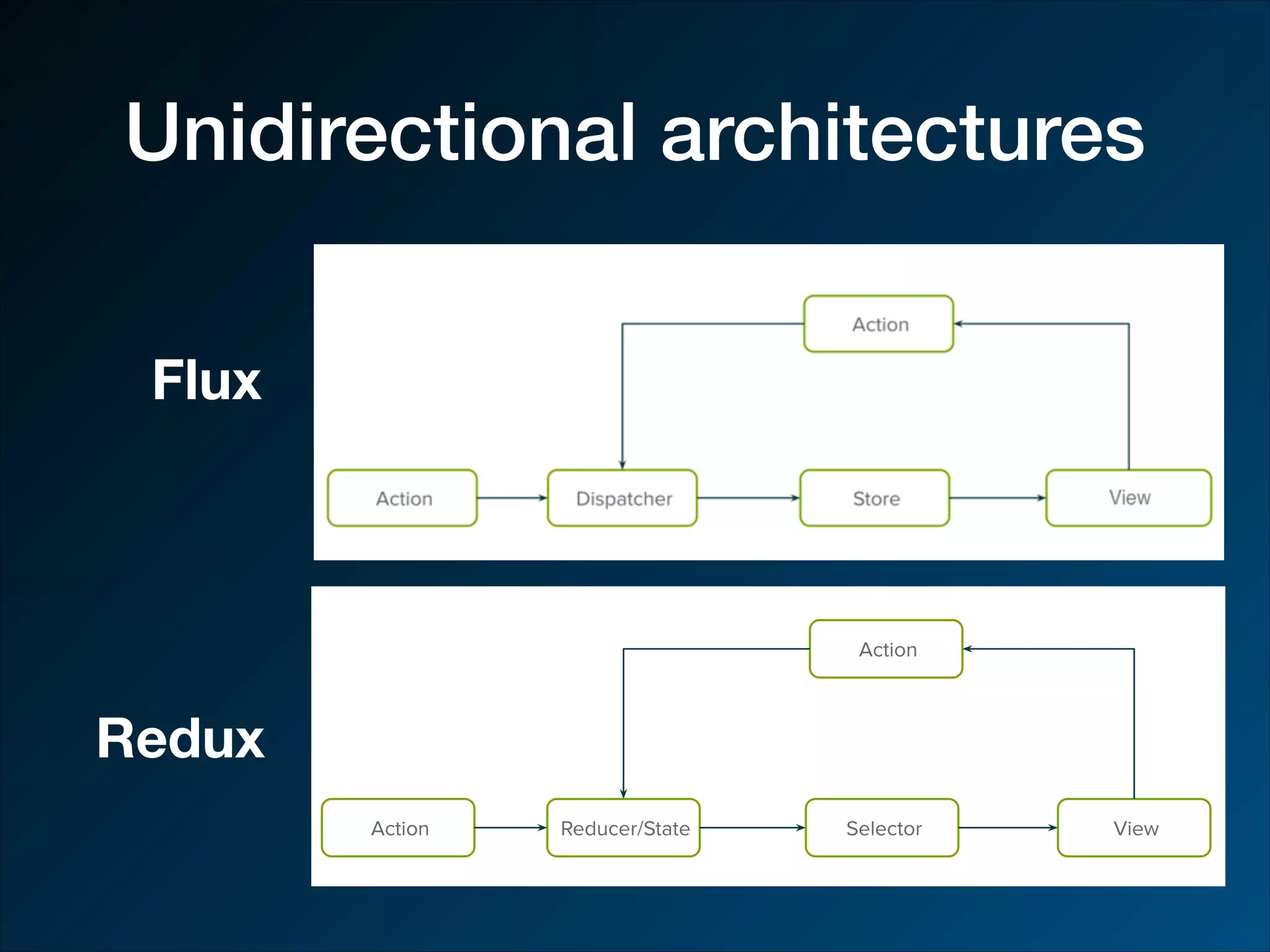 Unidirectional architectures

Flux

Action

Action

Dispatcher

Store

View

Redux

Action

Action

Reducer/State

Selector

View